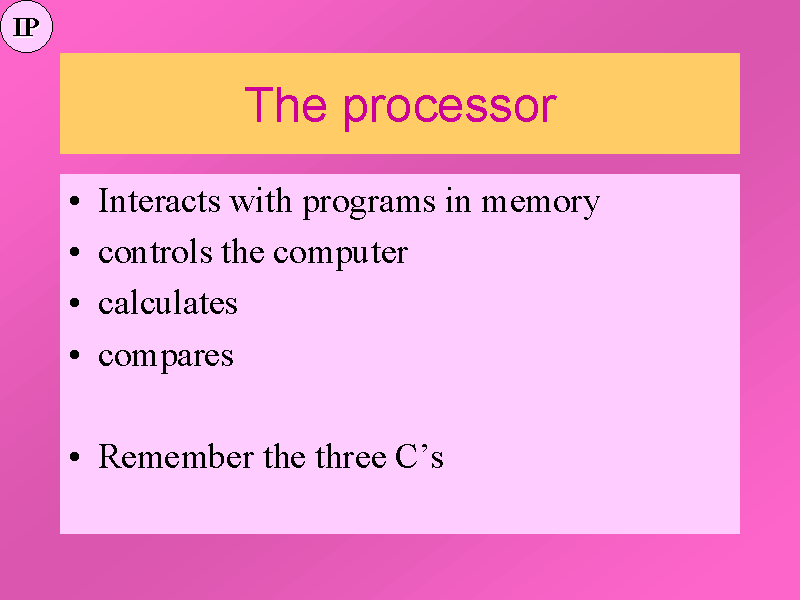 IP

The processor

• Interacts with programs in memory
• controls the computer
• calculates
• compares

• Remember the three C’s